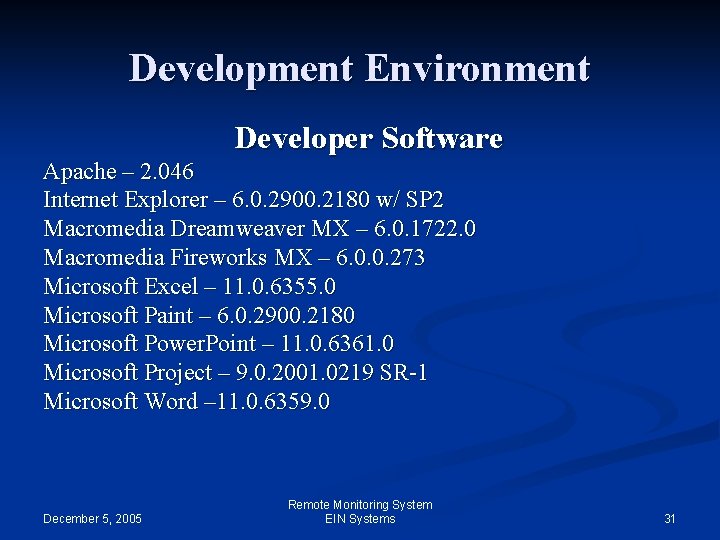 Development Environment

Developer Software

Apache – 2.046
Internet Explorer – 6.0.2900.2180 w/ SP2
Macromedia Dreamweaver MX – 6.0.1722.0
Macromedia Fireworks MX – 6.0.0.273
Microsoft Excel – 11.0.6355.0
Microsoft Paint – 6.0.2900.2180
Microsoft PowerPoint – 11.0.6361.0
Microsoft Project – 9.0.2001.0219 SR-1
Microsoft Word –11.0.6359.0

December 5, 2005

Remote Monitoring System
EIN Systems

31